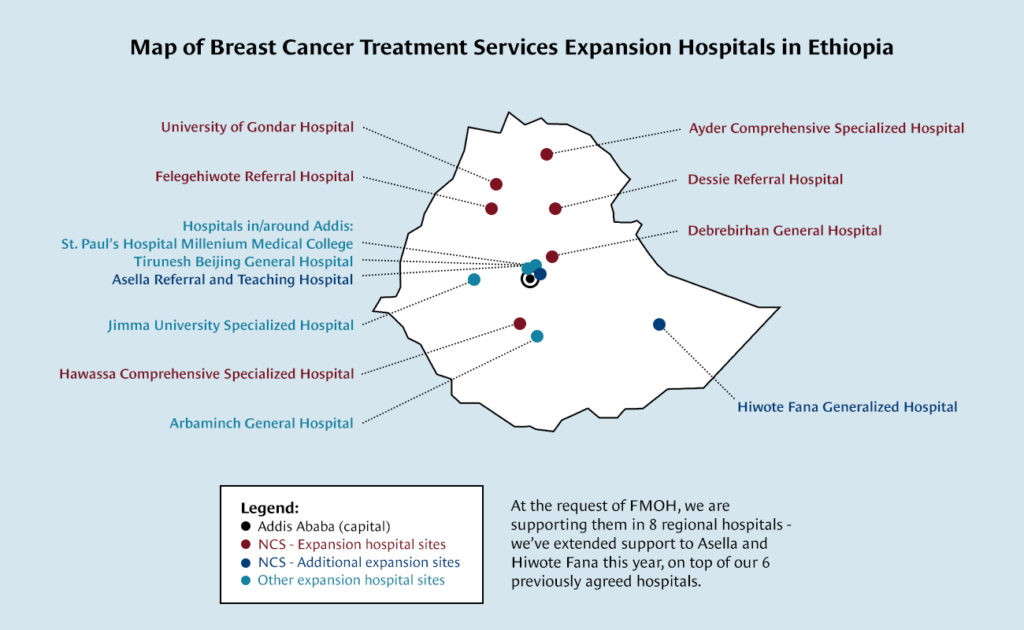 Map of Breast Cancer Treatment Services Expansion Hospitals in Ethiopia

University of Gondar Hospital

Felegehiwote Referral Hospital

Hospitals in/around Addis:
St. Paul's Hospital Millenium Medical College
Tirunesh Beijing General Hospital
Asella Referral and Teaching Hospital

Jimma University Specialized Hospital

Hawassa Comprehensive Specialized Hospital

Arbaminch General Hospital

Ayder Comprehensive Specialized Hospital

Dessie Referral Hospital

Debrebirhan General Hospital

Hiwote Fana Generalized Hospital

Legend:
Addis Ababa (capital)
NCS - Expansion hospital sites
NCS - Additional expansion sites
Other expansion hospital sites

At the request of FMOH, we are supporting them in 8 regional hospitals - we've extended support to Asella and Hiwote Fana this year, on top of our 6 previously agreed hospitals.